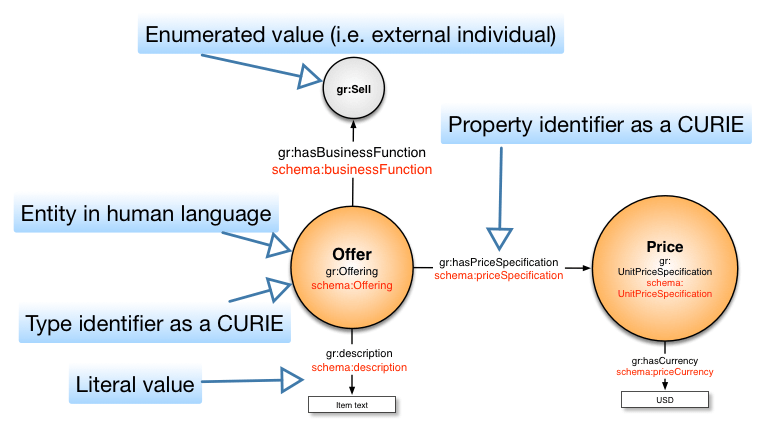 Enumerated value (i.e. external individual)

gr:Sell

Property identifier as a CURIE

gr:hasBusinessFunction
schema:businessFunction

Entity in human language

Offer
gr:Offering
schema:Offering

gr:hasPriceSpecification
schema:priceSpecification

Price
gr:
UnitPriceSpecification
schema:
UnitPriceSpecification

Type identifier as a CURIE

gr:description
schema:description

Literal value

Item text

gr:hasCurrency
schema:priceCurrency

USD